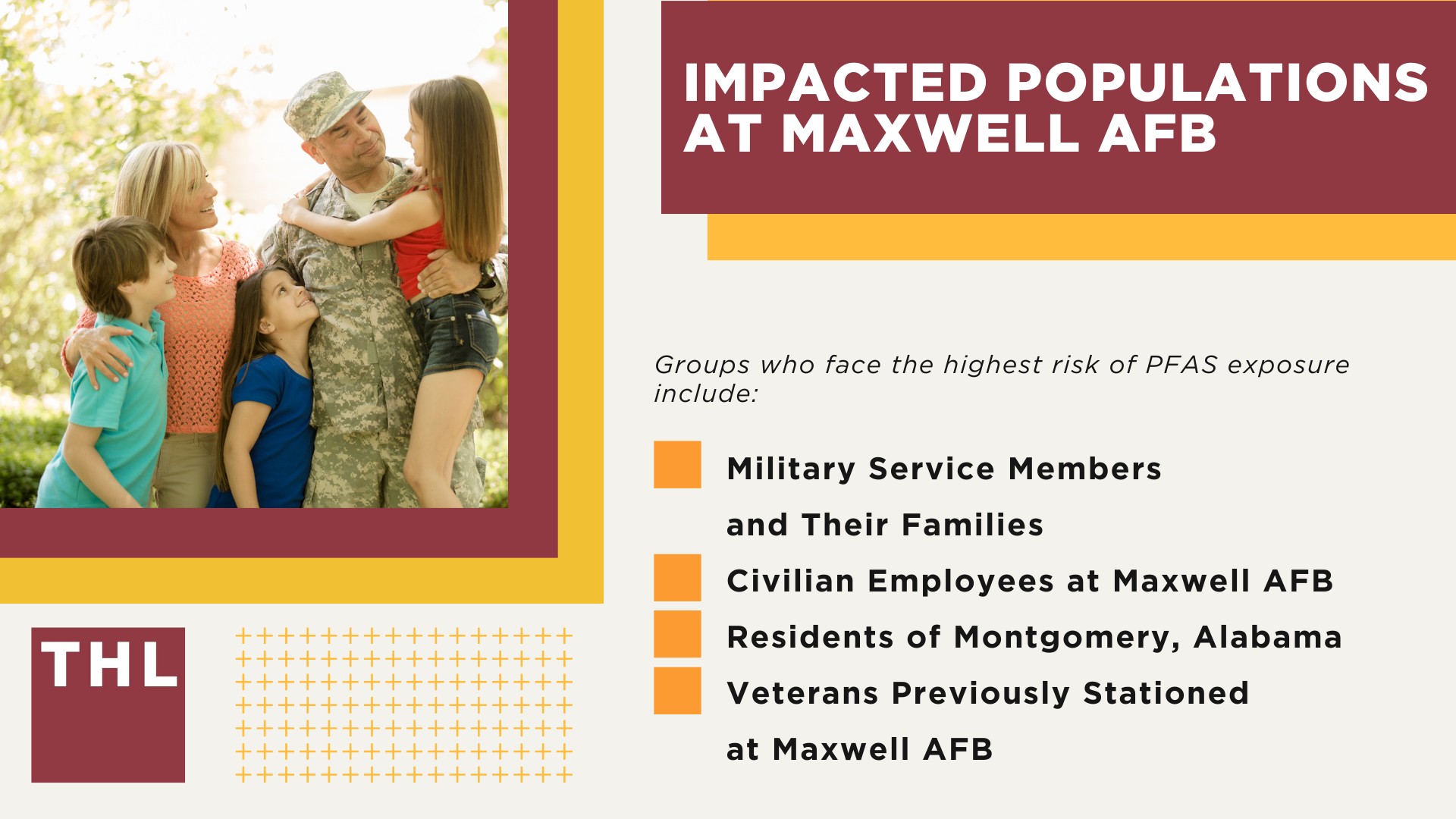 IMPACTED POPULATIONS AT MAXWELL AFB

Groups who face the highest risk of PFAS exposure include:

Military Service Members and Their Families

Civilian Employees at Maxwell AFB

Residents of Montgomery, Alabama

Veterans Previously Stationed at Maxwell AFB

THL